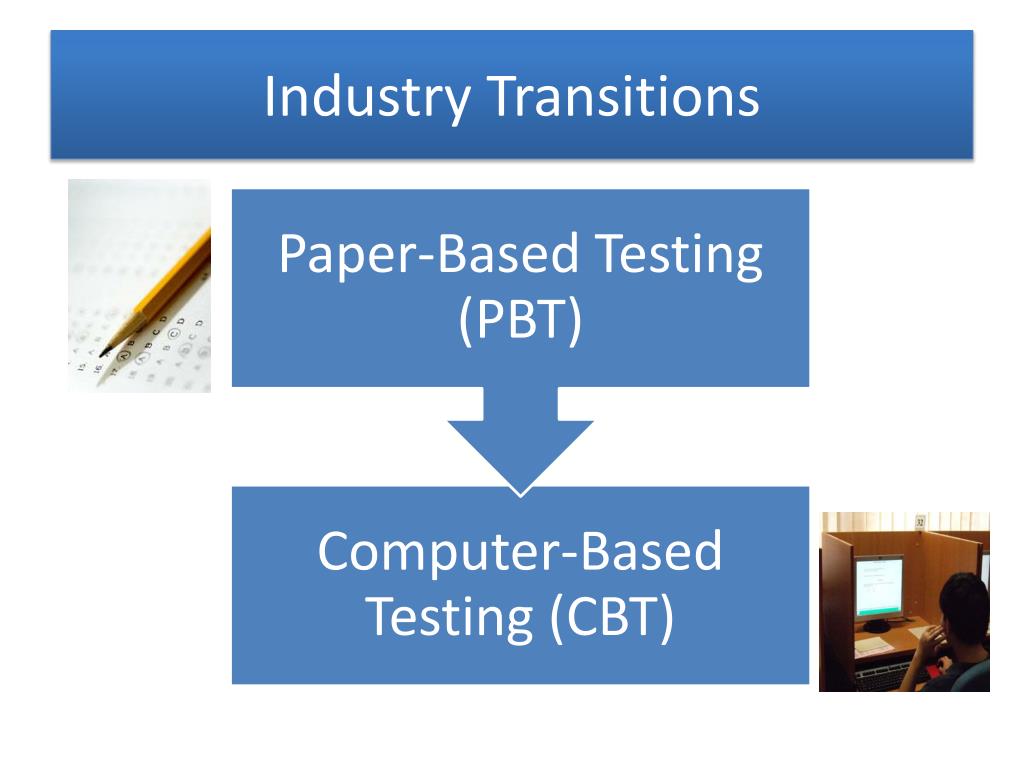 Industry Transitions

Paper-Based Testing (PBT)

Computer-Based Testing (CBT)